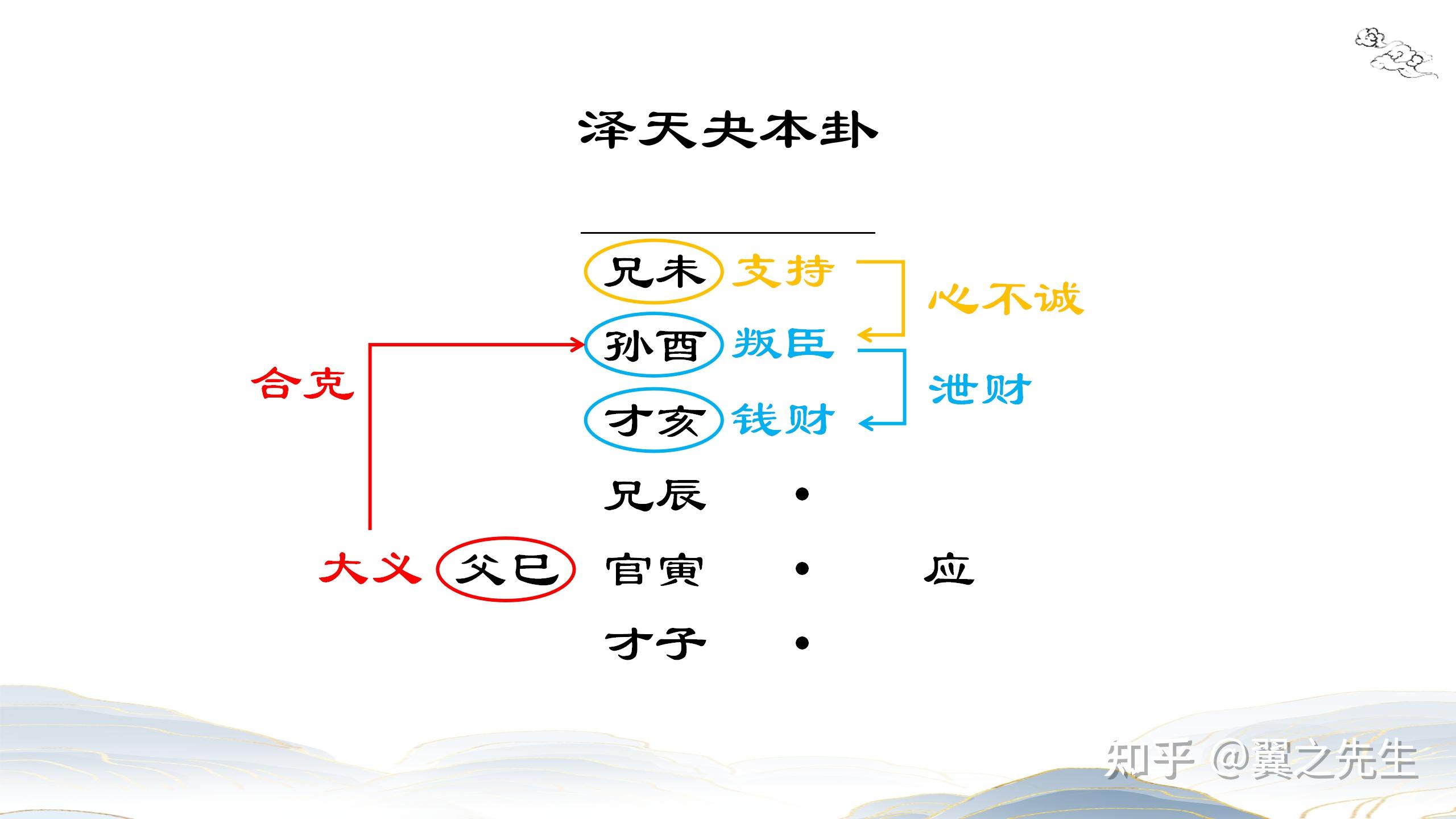 泽天夬本卦

兄未 支持
心不诚
孙酉 叛臣
合克
泄财
才亥 钱财
兄辰 •
大义 父巳 官寅 • 应
才子 •

知乎 @翼之先生